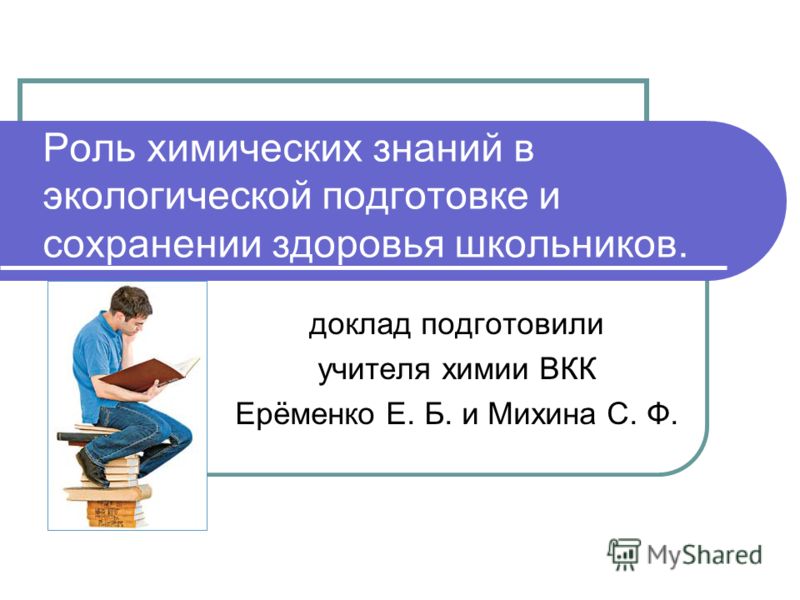 Роль химических знаний в экологической подготовке и сохранении здоровья школьников.

доклад подготовили
учителя химии ВКК
Ерёменко Е. Б. и Михина С. Ф.

MyShared